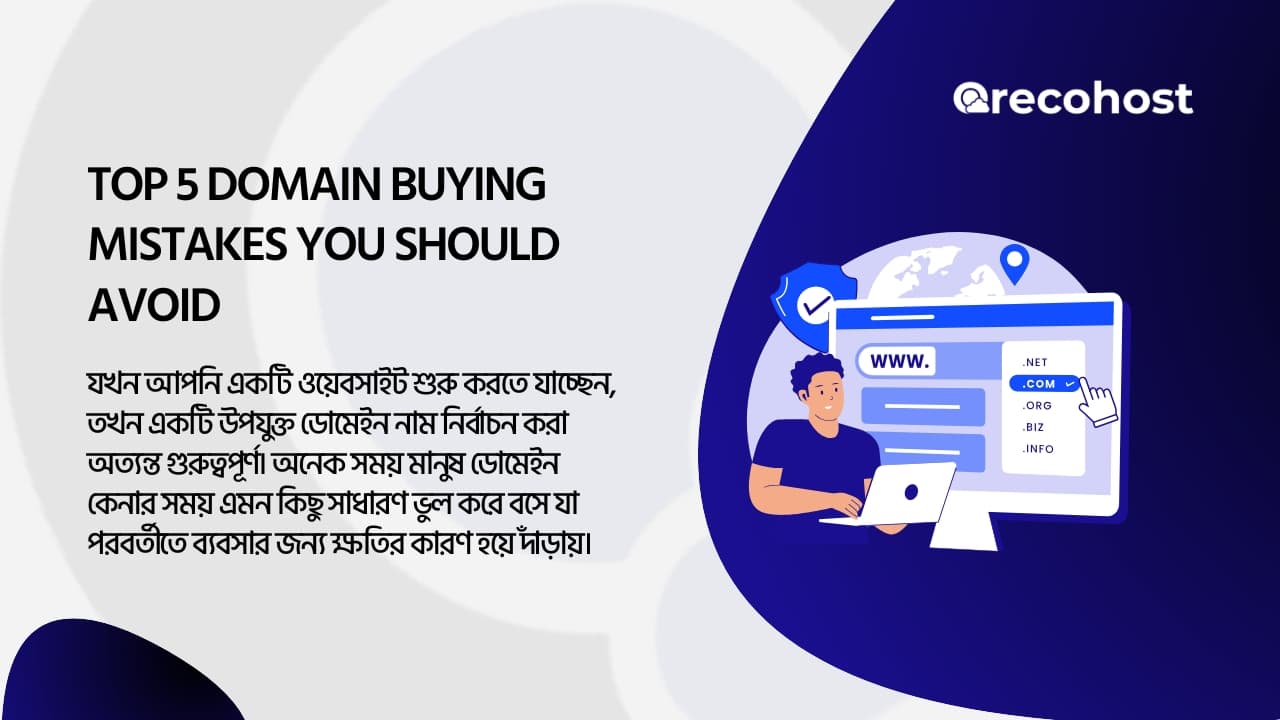 recohost

TOP 5 DOMAIN BUYING MISTAKES YOU SHOULD AVOID

যখন আপনি একটি ওয়েবসাইট শুরু করতে যাচ্ছেন, তখন একটি উপযুক্ত ডোমেইন নাম নির্বাচন করা অত্যন্ত গুরুত্বপূর্ণ। অনেক সময় মানুষ ডোমেইন কেনার সময় এমন কিছু সাধারণ ভুল করে বসে যা পরবর্তীতে ব্যবসার জন্য ক্ষতির কারণ হয়ে দাঁড়ায়।

WWW.

.NET
.COM
.ORG
.BIZ
.INFO